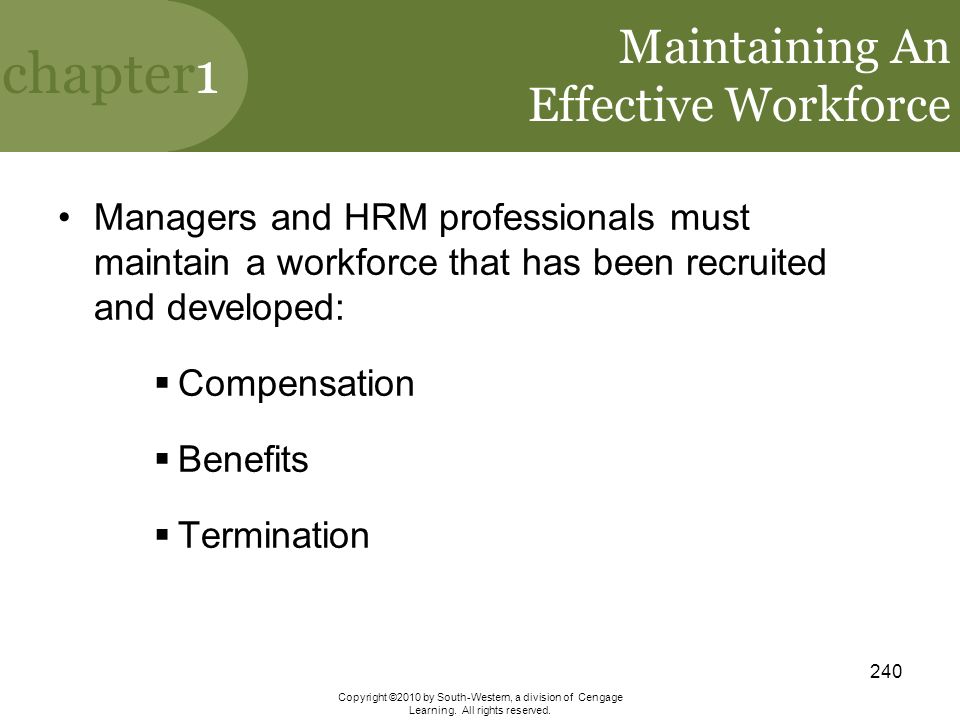 chapter1

Maintaining An Effective Workforce

• Managers and HRM professionals must maintain a workforce that has been recruited and developed:

▪ Compensation

▪ Benefits

▪ Termination

240

Copyright ©2010 by South-Western, a division of Cengage Learning. All rights reserved.